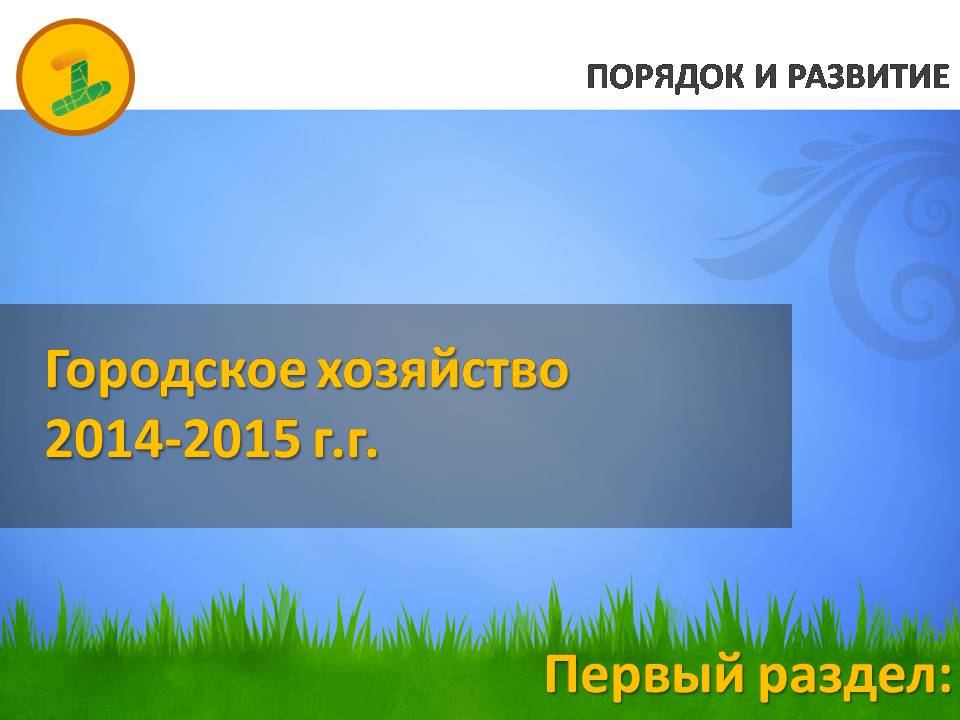 ПОРЯДОК И РАЗВИТИЕ

Городское хозяйство
2014-2015 г.г.

Первый раздел: